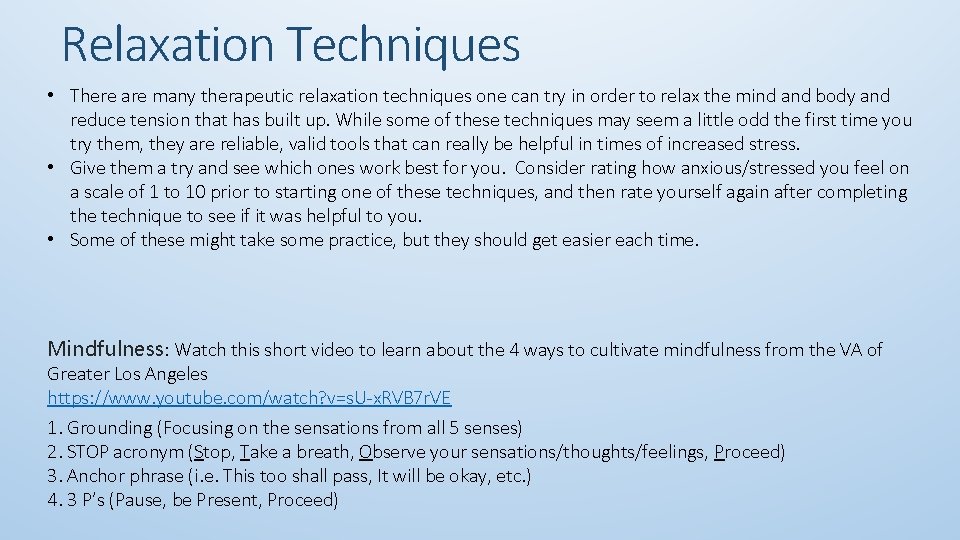 Relaxation Techniques

• There are many therapeutic relaxation techniques one can try in order to relax the mind and body and reduce tension that has built up. While some of these techniques may seem a little odd the first time you try them, they are reliable, valid tools that can really be helpful in times of increased stress.
• Give them a try and see which ones work best for you. Consider rating how anxious/stressed you feel on a scale of 1 to 10 prior to starting one of these techniques, and then rate yourself again after completing the technique to see if it was helpful to you.
• Some of these might take some practice, but they should get easier each time.

Mindfulness: Watch this short video to learn about the 4 ways to cultivate mindfulness from the VA of Greater Los Angeles
https://www.youtube.com/watch?v=sU-xRVB7rVE

1. Grounding (Focusing on the sensations from all 5 senses)
2. STOP acronym (Stop, Take a breath, Observe your sensations/thoughts/feelings, Proceed)
3. Anchor phrase (i.e. This too shall pass, It will be okay, etc.)
4. 3 P's (Pause, be Present, Proceed)